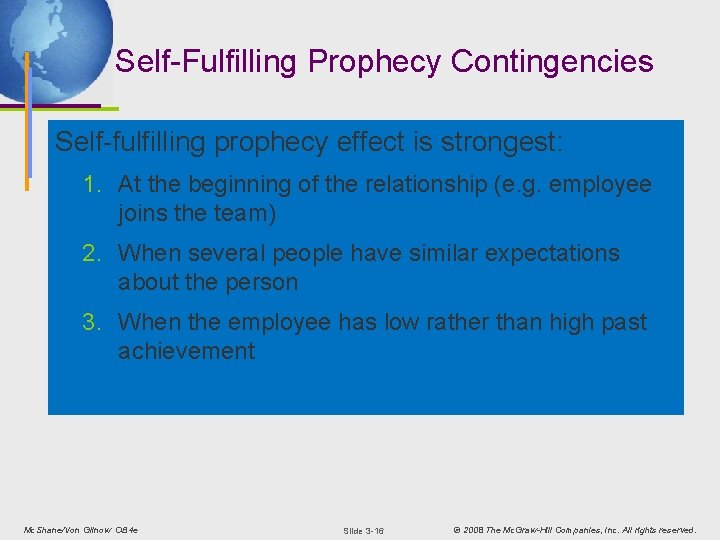 Self-Fulfilling Prophecy Contingencies

Self-fulfilling prophecy effect is strongest:

1. At the beginning of the relationship (e.g. employee joins the team)
2. When several people have similar expectations about the person
3. When the employee has low rather than high past achievement

McShane/Von Glinow OB4e

Slide 3-16

© 2008 The McGraw-Hill Companies, Inc. All rights reserved.